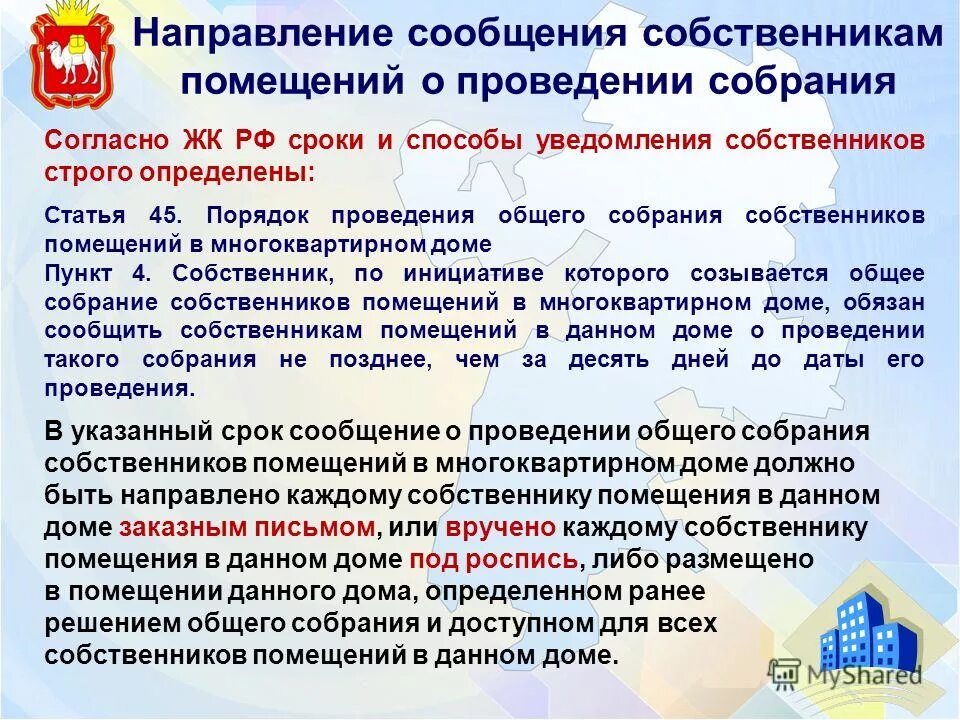 Направление сообщения собственникам помещений о проведении собрания

Согласно ЖК РФ сроки и способы уведомления собственников строго определены:

Статья 45. Порядок проведения общего собрания собственников помещений в многоквартирном доме
Пункт 4. Собственник, по инициативе которого созывается общее собрание собственников помещений в многоквартирном доме, обязан сообщить собственникам помещений в данном доме о проведении такого собрания не позднее, чем за десять дней до даты его проведения.

В указанный срок сообщение о проведении общего собрания собственников помещений в многоквартирном доме должно быть направлено каждому собственнику помещения в данном доме заказным письмом, или вручено каждому собственнику помещения в данном доме под роспись, либо размещено в помещении данного дома, определенном ранее решением общего собрания и доступном для всех собственников помещений в данном доме.

MyShared